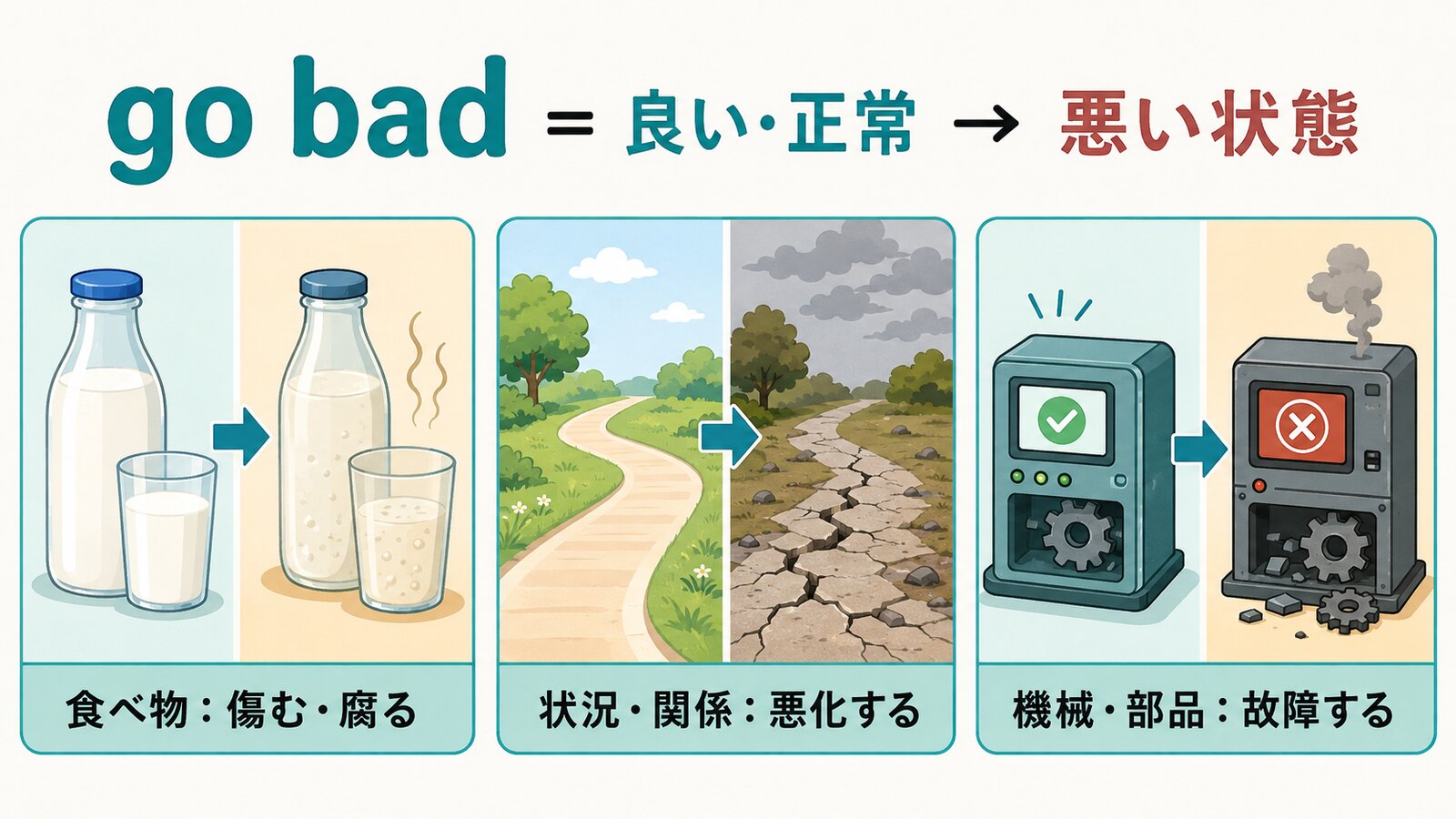 go bad = 良い・正常 → 悪い状態

食べ物：傷む・腐る

状況・関係：悪化する

機械・部品：故障する